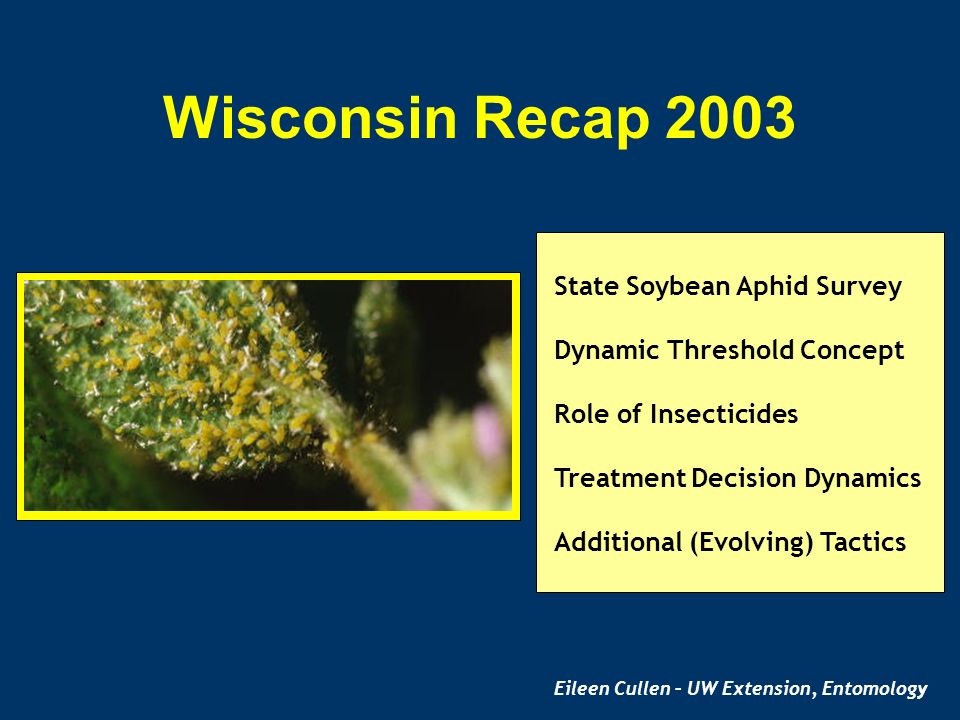 Wisconsin Recap 2003

State Soybean Aphid Survey

Dynamic Threshold Concept

Role of Insecticides

Treatment Decision Dynamics

Additional (Evolving) Tactics

Eileen Cullen – UW Extension, Entomology